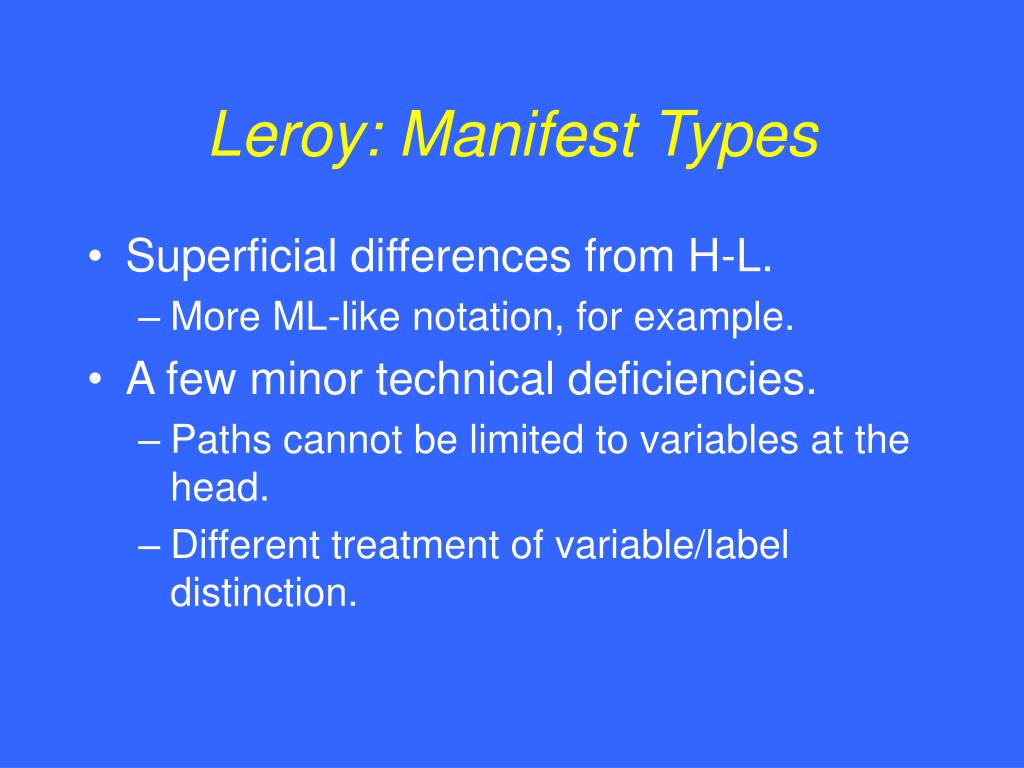 Leroy: Manifest Types

• Superficial differences from H-L.
– More ML-like notation, for example.
• A few minor technical deficiencies.
– Paths cannot be limited to variables at the head.
– Different treatment of variable/label distinction.